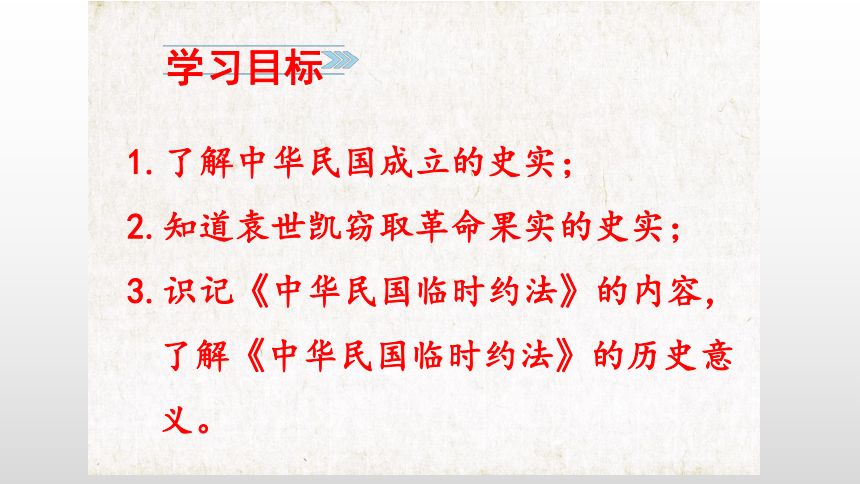 学习目标

1. 了解中华民国成立的史实；

2. 知道袁世凯窃取革命果实的史实；

3. 识记《中华民国临时约法》的内容，了解《中华民国临时约法》的历史意义。